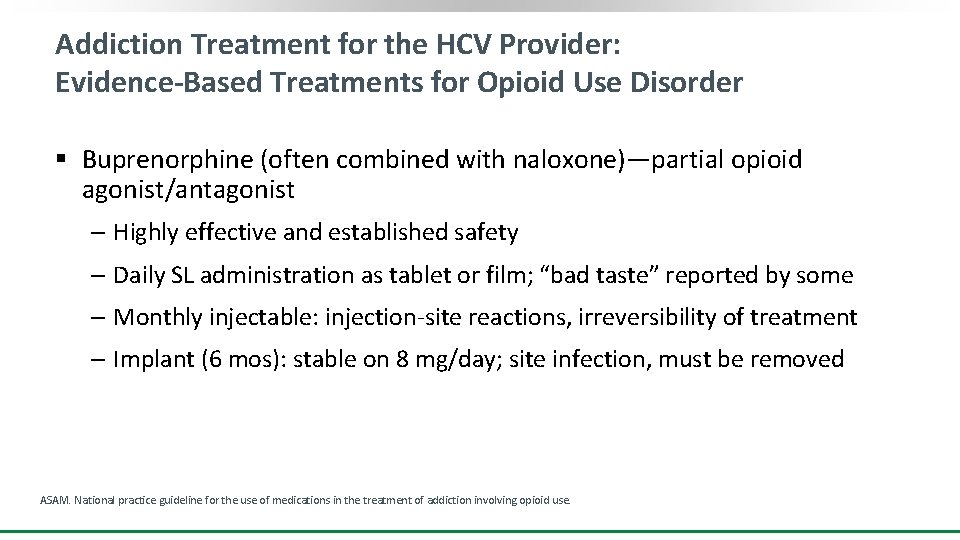 Addiction Treatment for the HCV Provider:
Evidence-Based Treatments for Opioid Use Disorder

▪ Buprenorphine (often combined with naloxone)—partial opioid agonist/antagonist
– Highly effective and established safety
– Daily SL administration as tablet or film; "bad taste" reported by some
– Monthly injectable: injection-site reactions, irreversibility of treatment
– Implant (6 mos): stable on 8 mg/day; site infection, must be removed

ASAM. National practice guideline for the use of medications in the treatment of addiction involving opioid use.